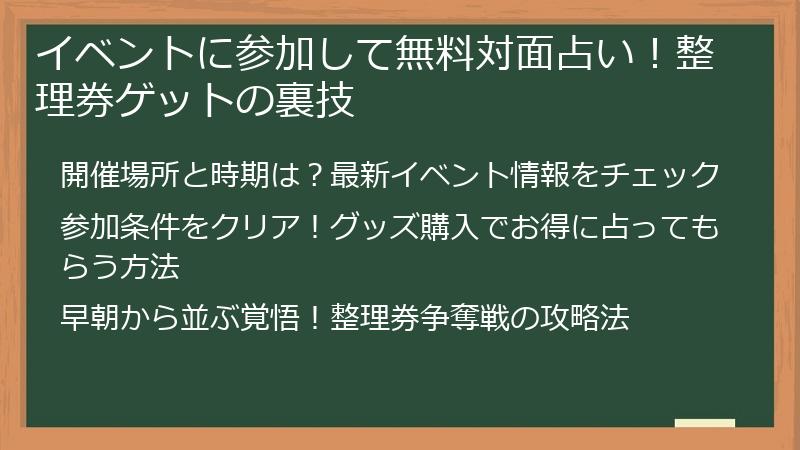 イベントに参加して無料対面占い！整理券ゲットの裏技

開催場所と時期は？最新イベント情報をチェック

参加条件をクリア！グッズ購入でお得に占ってもらう方法

早朝から並ぶ覚悟！整理券争奪戦の攻略法